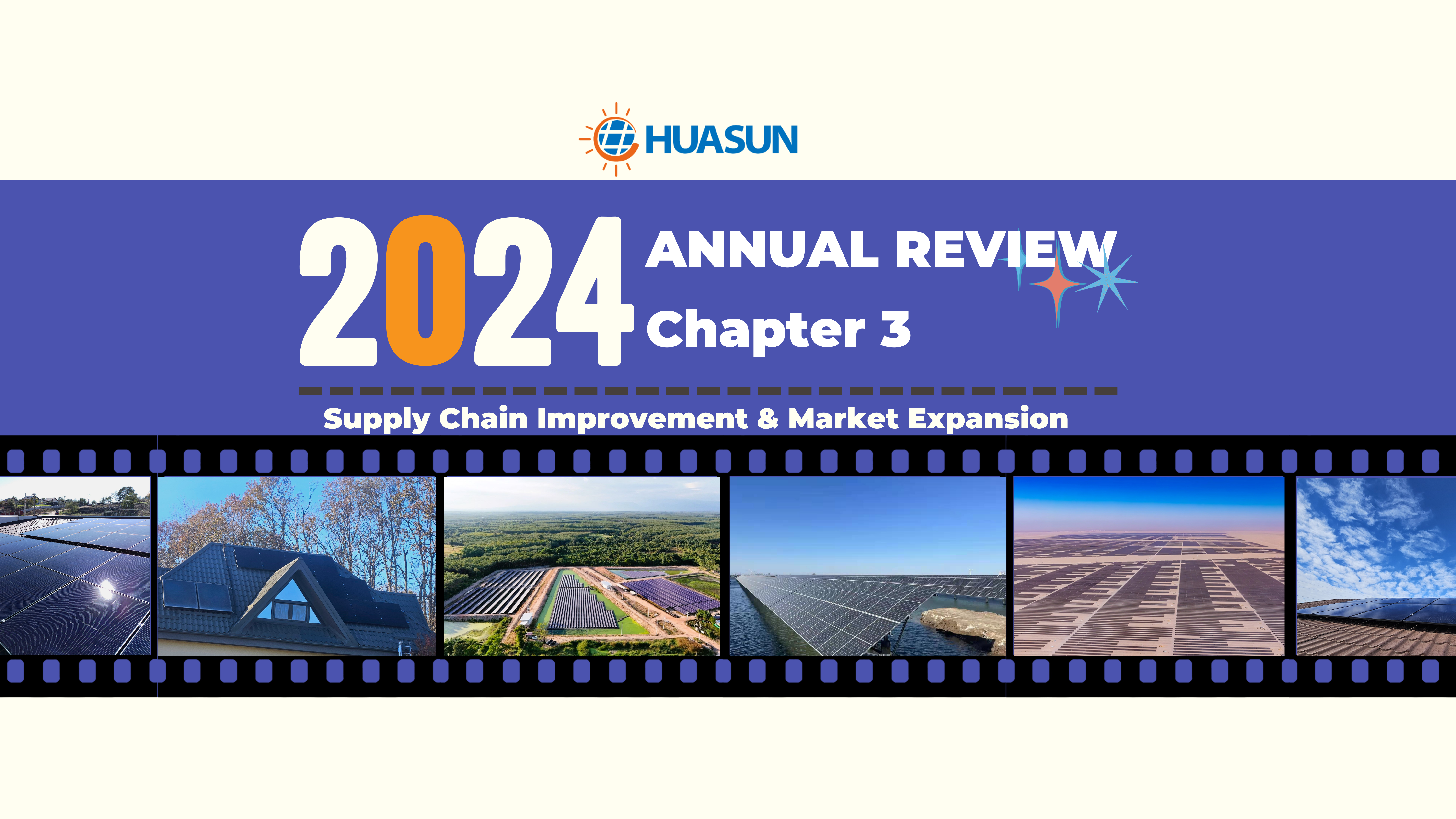 HUASUN

2024 ANNUAL REVIEW

Chapter 3

Supply Chain Improvement & Market Expansion